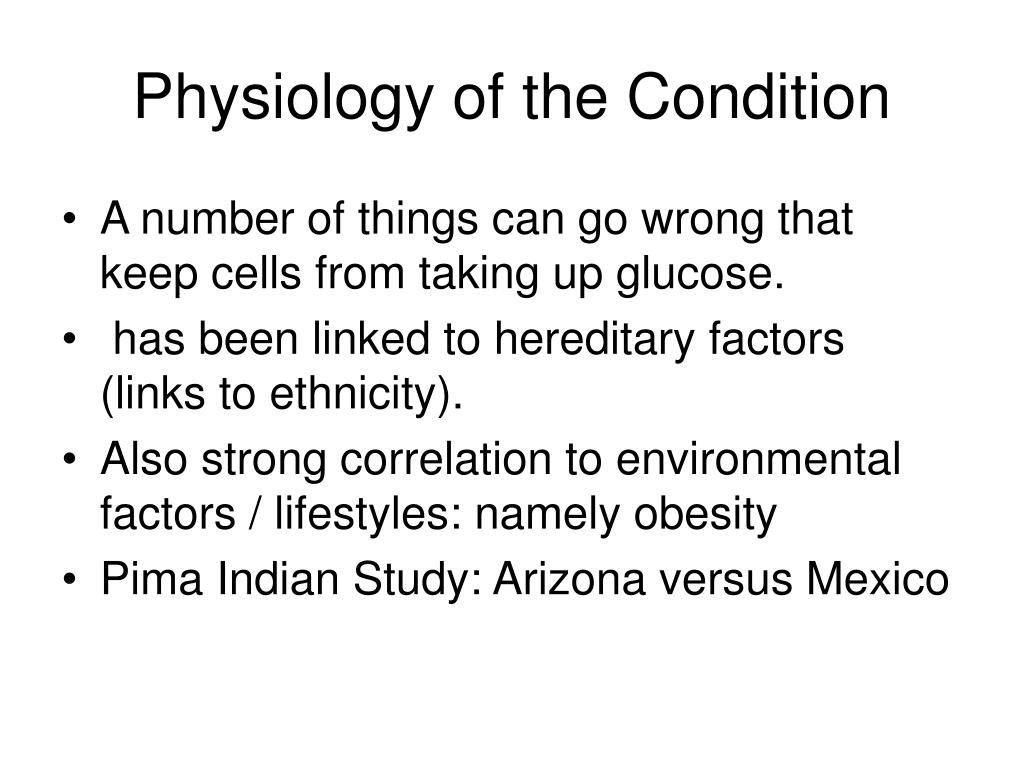 Physiology of the Condition

• A number of things can go wrong that keep cells from taking up glucose.
• has been linked to hereditary factors (links to ethnicity).
• Also strong correlation to environmental factors / lifestyles: namely obesity
• Pima Indian Study: Arizona versus Mexico